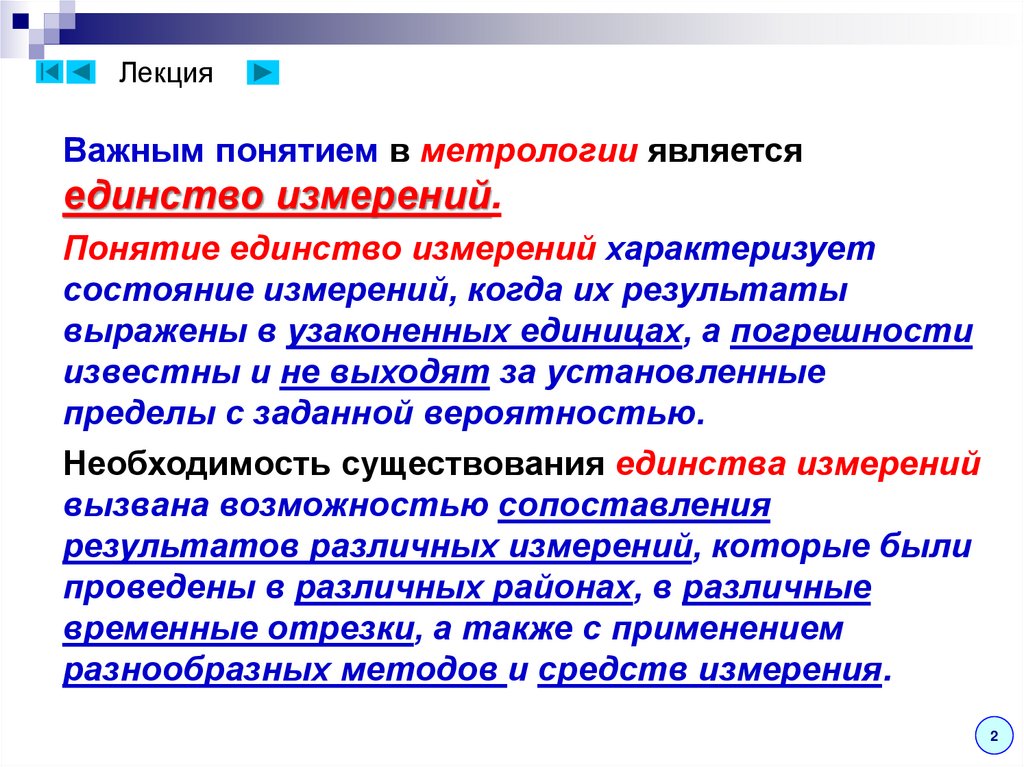 Лекция

Важным понятием в метрологии является единство измерений.

Понятие единство измерений характеризует состояние измерений, когда их результаты выражены в узаконенных единицах, а погрешности известны и не выходят за установленные пределы с заданной вероятностью.

Необходимость существования единства измерений вызвана возможностью сопоставления результатов различных измерений, которые были проведены в различных районах, в различные временные отрезки, а также с применением разнообразных методов и средств измерения.

2